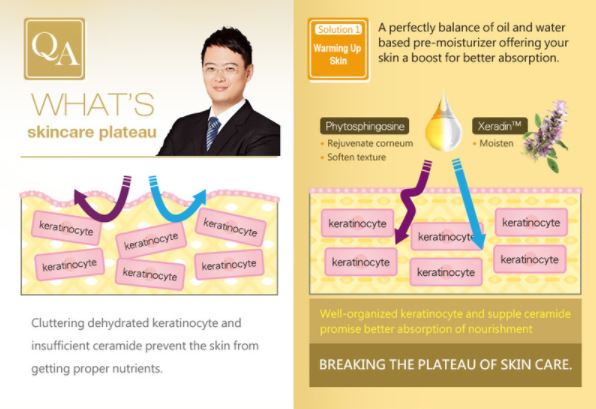 QA

WHAT'S
skincare plateau

keratinocyte

keratinocyte

keratinocyte

keratinocyte

keratinocyte

keratinocyte

Cluttering dehydrated keratinocyte and insufficient ceramide prevent the skin from getting proper nutrients.

Solution 1
Warming Up Skin

A perfectly balance of oil and water based pre-moisturizer offering your skin a boost for better absorption.

Phytosphingosine
• Rejuvenate corneum
• Soften texture

Xeradin™
• Moisten

keratinocyte

keratinocyte

keratinocyte

keratinocyte

keratinocyte

keratinocyte

Well-organized keratinocyte and supple ceramide promise better absorption of nourishment

BREAKING THE PLATEAU OF SKIN CARE.